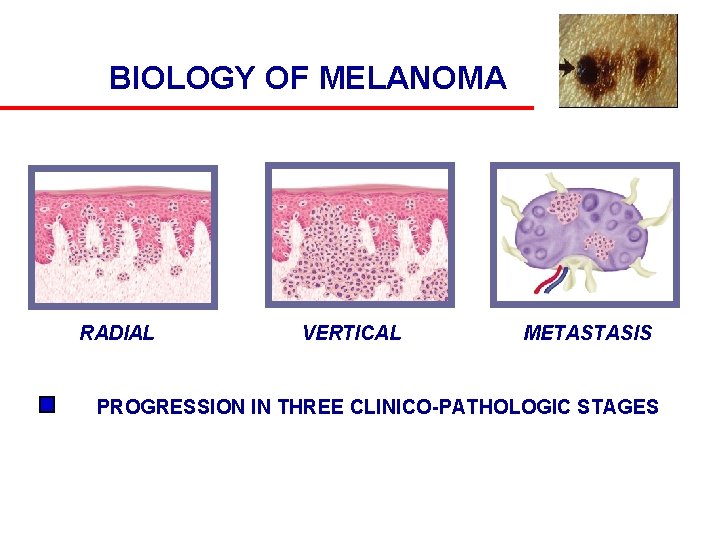 BIOLOGY OF MELANOMA

RADIAL

VERTICAL

METASTASIS

PROGRESSION IN THREE CLINICO-PATHOLOGIC STAGES